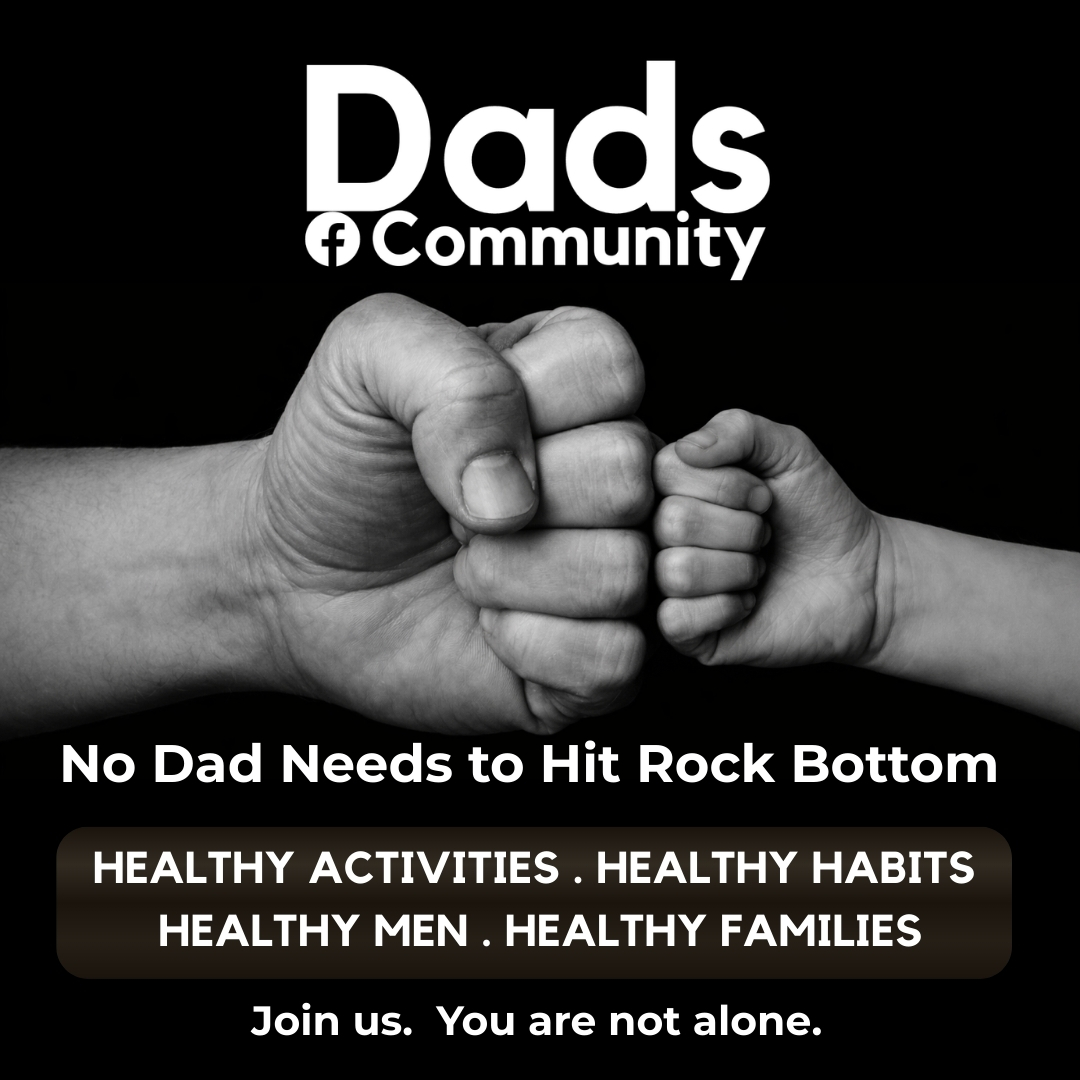 Dads
Community

No Dad Needs to Hit Rock Bottom

HEALTHY ACTIVITIES . HEALTHY HABITS
HEALTHY MEN . HEALTHY FAMILIES

Join us. You are not alone.